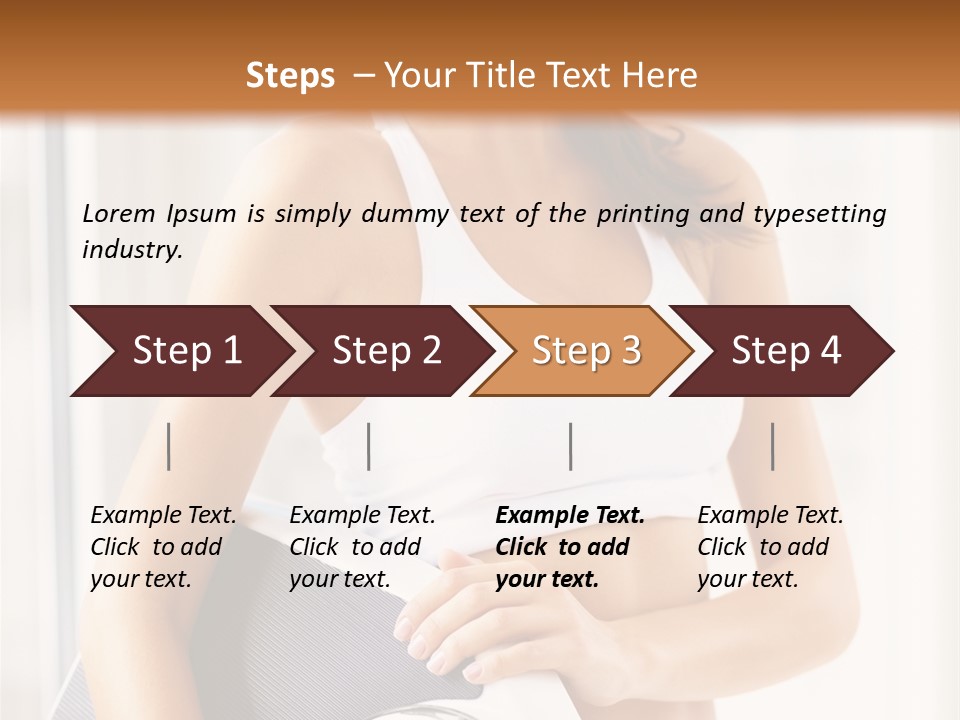 Steps – Your Title Text Here

Lorem Ipsum is simply dummy text of the printing and typesetting industry.

Step 1

Step 2

Step 3

Step 4

Example Text. Click to add your text.

Example Text. Click to add your text.

Example Text. Click to add your text.

Example Text. Click to add your text.